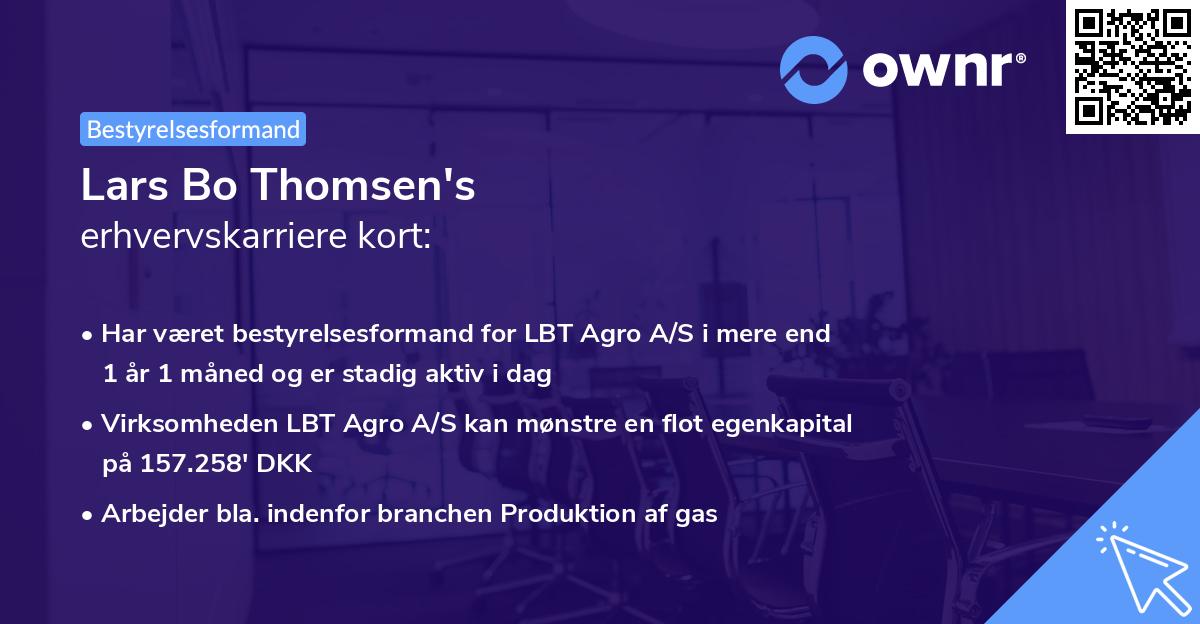 ownr®

Bestyrelsesformand

Lars Bo Thomsen's
erhvervskarriere kort:

• Har været bestyrelsesformand for LBT Agro A/S i mere end 1 år 1 måned og er stadig aktiv i dag

• Virksomheden LBT Agro A/S kan mønstre en flot egenkapital på 157.258' DKK

• Arbejder bla. indenfor branchen Produktion af gas